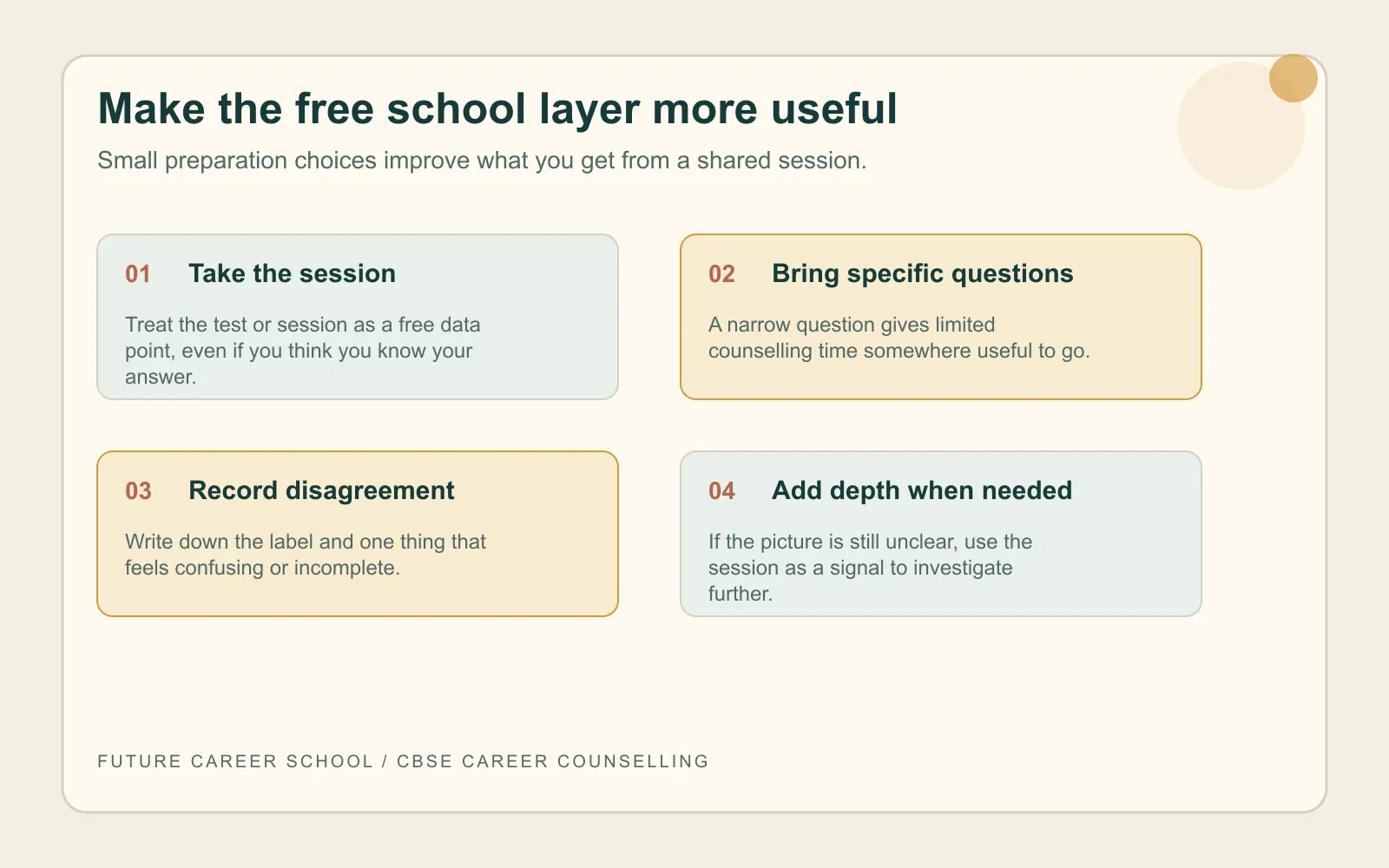 Make the free school layer more useful

Small preparation choices improve what you get from a shared session.

01 Take the session

Treat the test or session as a free data point, even if you think you know your answer.

02 Bring specific questions

A narrow question gives limited counselling time somewhere useful to go.

03 Record disagreement

Write down the label and one thing that feels confusing or incomplete.

04 Add depth when needed

If the picture is still unclear, use the session as a signal to investigate further.

FUTURE CAREER SCHOOL / CBSE CAREER COUNSELLING